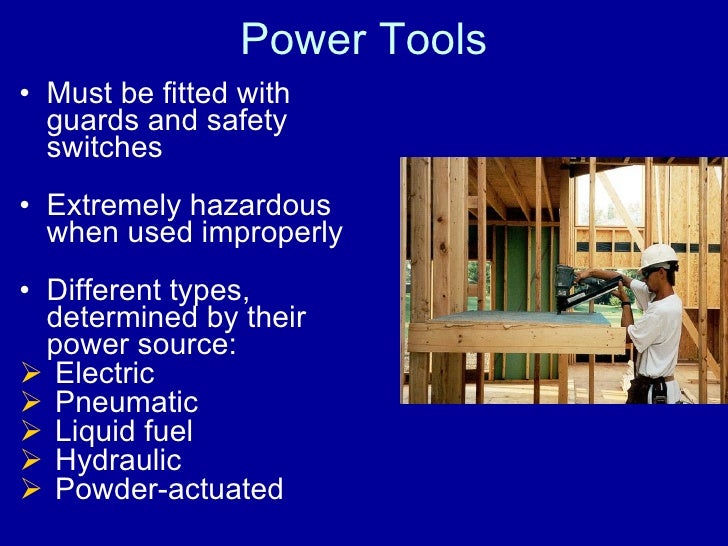 Power Tools

• Must be fitted with guards and safety switches

• Extremely hazardous when used improperly

• Different types, determined by their power source:
➢ Electric
➢ Pneumatic
➢ Liquid fuel
➢ Hydraulic
➢ Powder-actuated